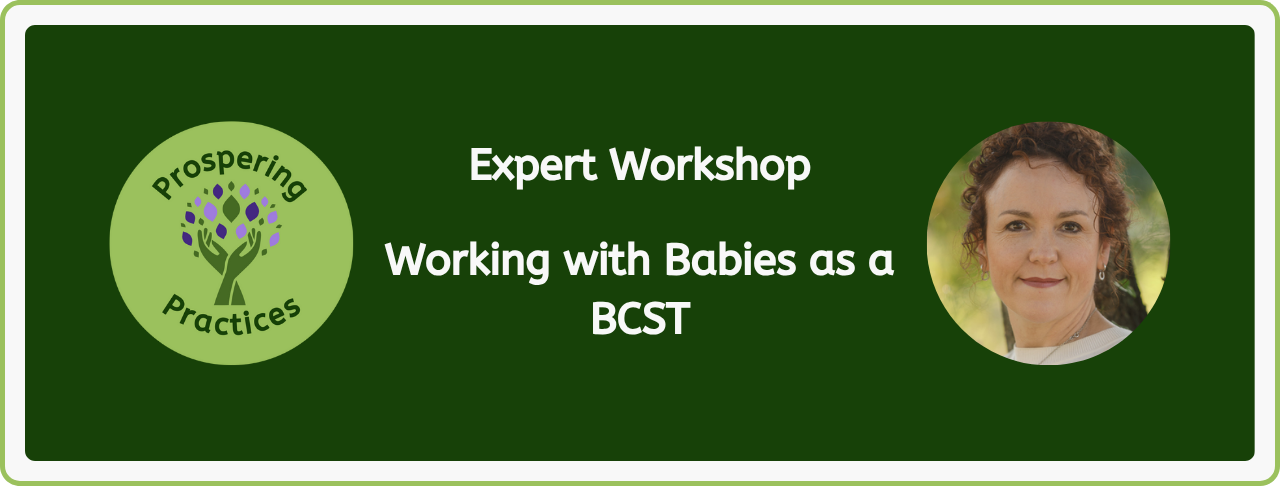 Prospering Practices

Expert Workshop

Working with Babies as a BCST